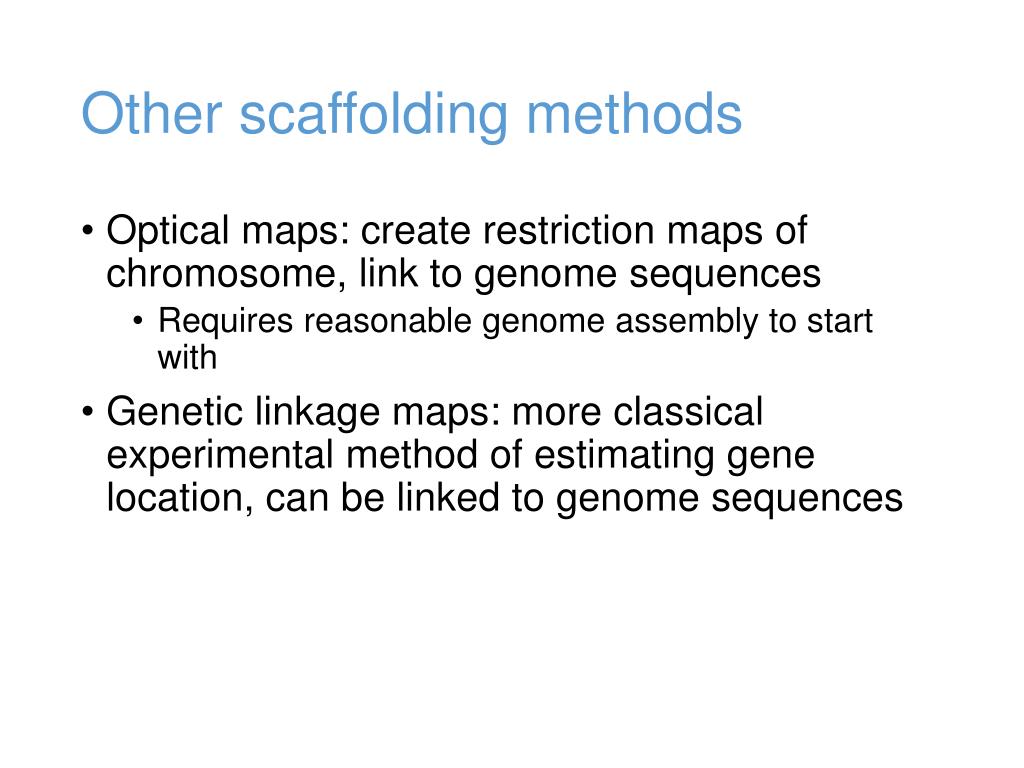 Other scaffolding methods

• Optical maps: create restriction maps of chromosome, link to genome sequences
  • Requires reasonable genome assembly to start with
• Genetic linkage maps: more classical experimental method of estimating gene location, can be linked to genome sequences